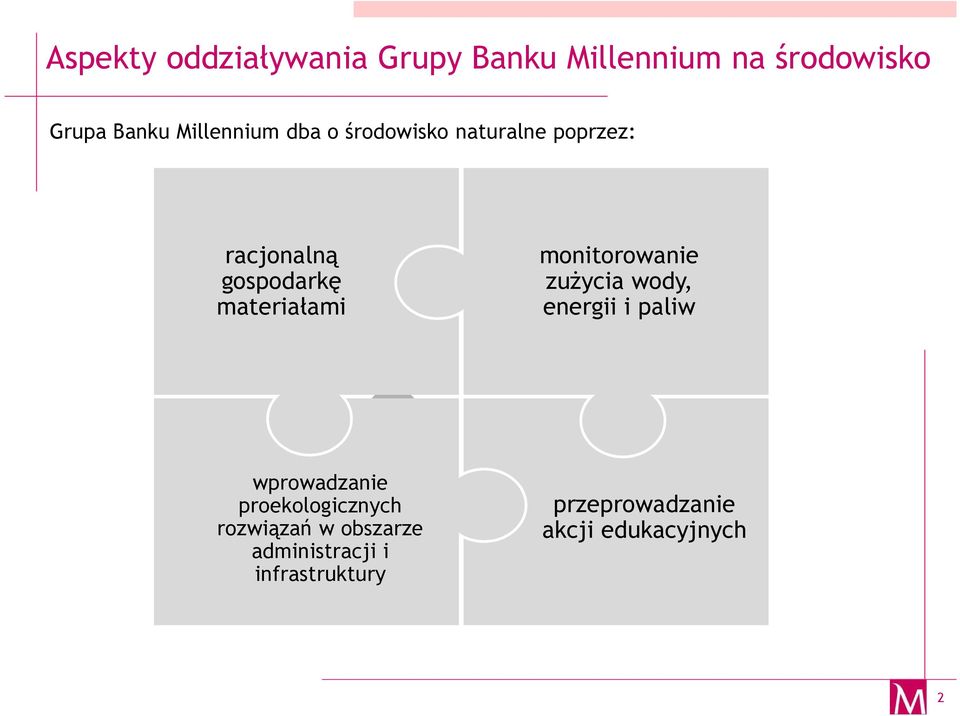 Aspekty oddziaływania Grupy Banku Millennium na środowisko

Grupa Banku Millennium dba o środowisko naturalne poprzez:

racjonalną gospodarkę materiałami

monitorowanie zużycia wody, energii i paliw

wprowadzanie proekologicznych rozwiązań w obszarze administracji i infrastruktury

przeprowadzanie akcji edukacyjnych

M

2